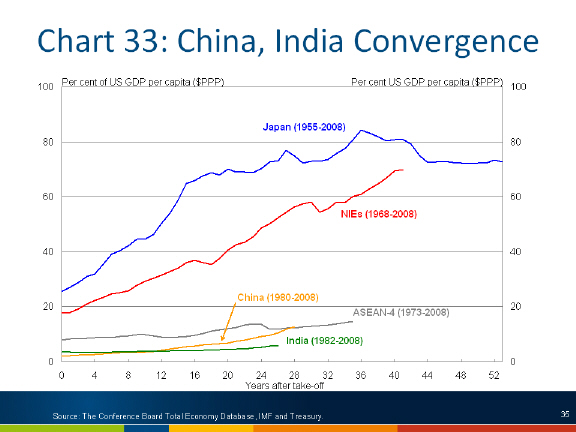 Chart 33: China, India Convergence

Per cent of US GDP per capita ($PPP)

Per cent US GDP per capita ($PPP)

100
80
60
40
20
0

100
80
60
40
20
0

Japan (1955-2008)

NIEs (1968-2008)

China (1980-2008)

ASEAN-4 (1973-2008)

India (1982-2008)

0 4 8 12 16 20 24 28 32 36 40 44 48 52

Years after take-off

Source: The Conference Board Total Economy Database, IMF and Treasury.

35